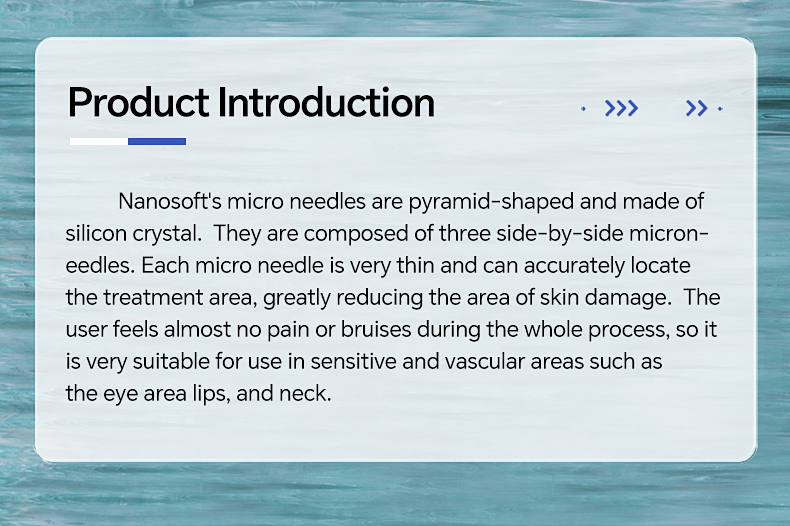 Product Introduction

Nanosoft's micro needles are pyramid-shaped and made of silicon crystal. They are composed of three side-by-side microneedles. Each micro needle is very thin and can accurately locate the treatment area, greatly reducing the area of skin damage. The user feels almost no pain or bruises during the whole process, so it is very suitable for use in sensitive and vascular areas such as the eye area lips, and neck.